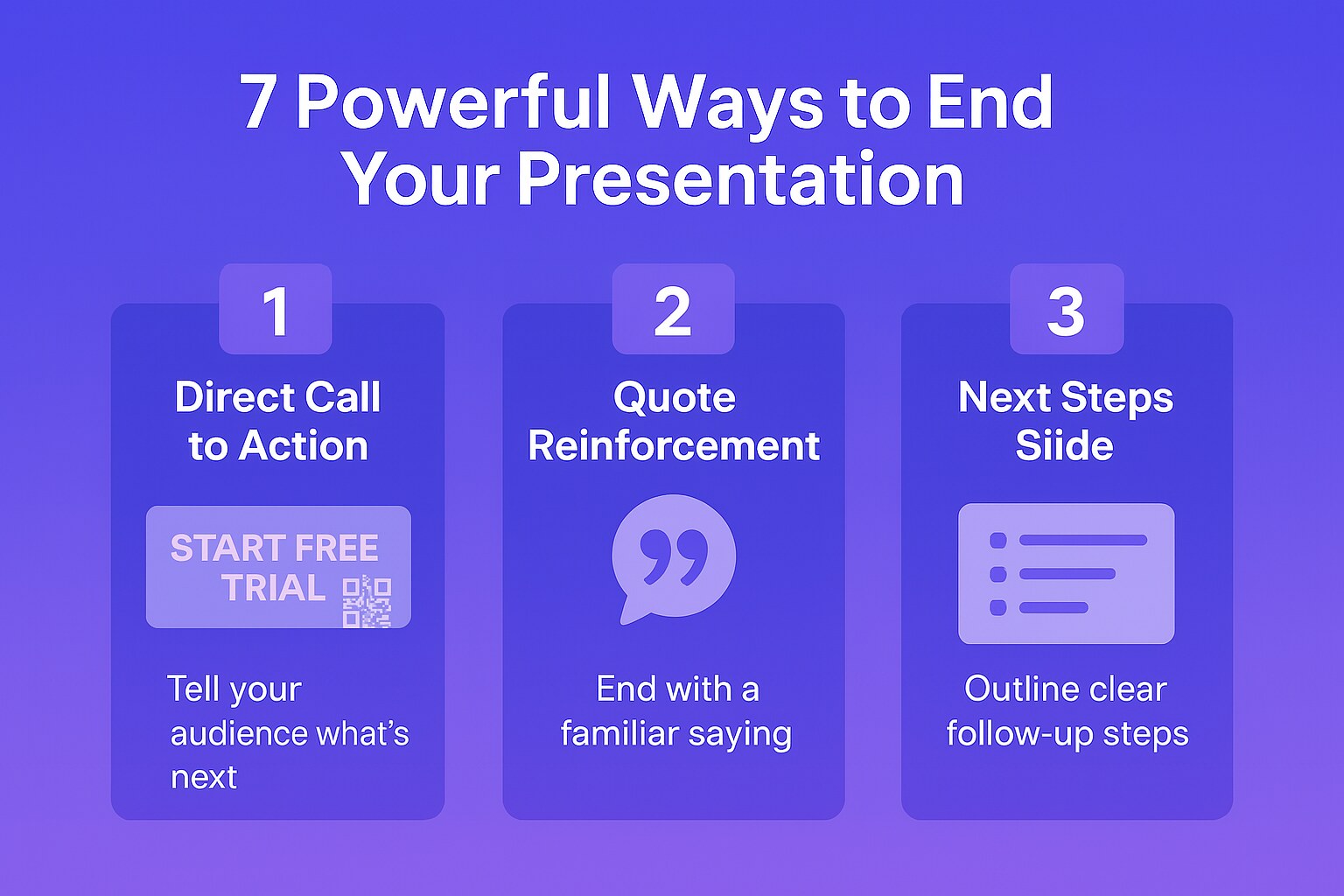 7 Powerful Ways to End Your Presentation

1

Direct Call to Action

START FREE TRIAL

Tell your audience what's next

2

Quote Reinforcement

End with a familiar saying

3

Next Steps Siide

Outline clear follow-up steps